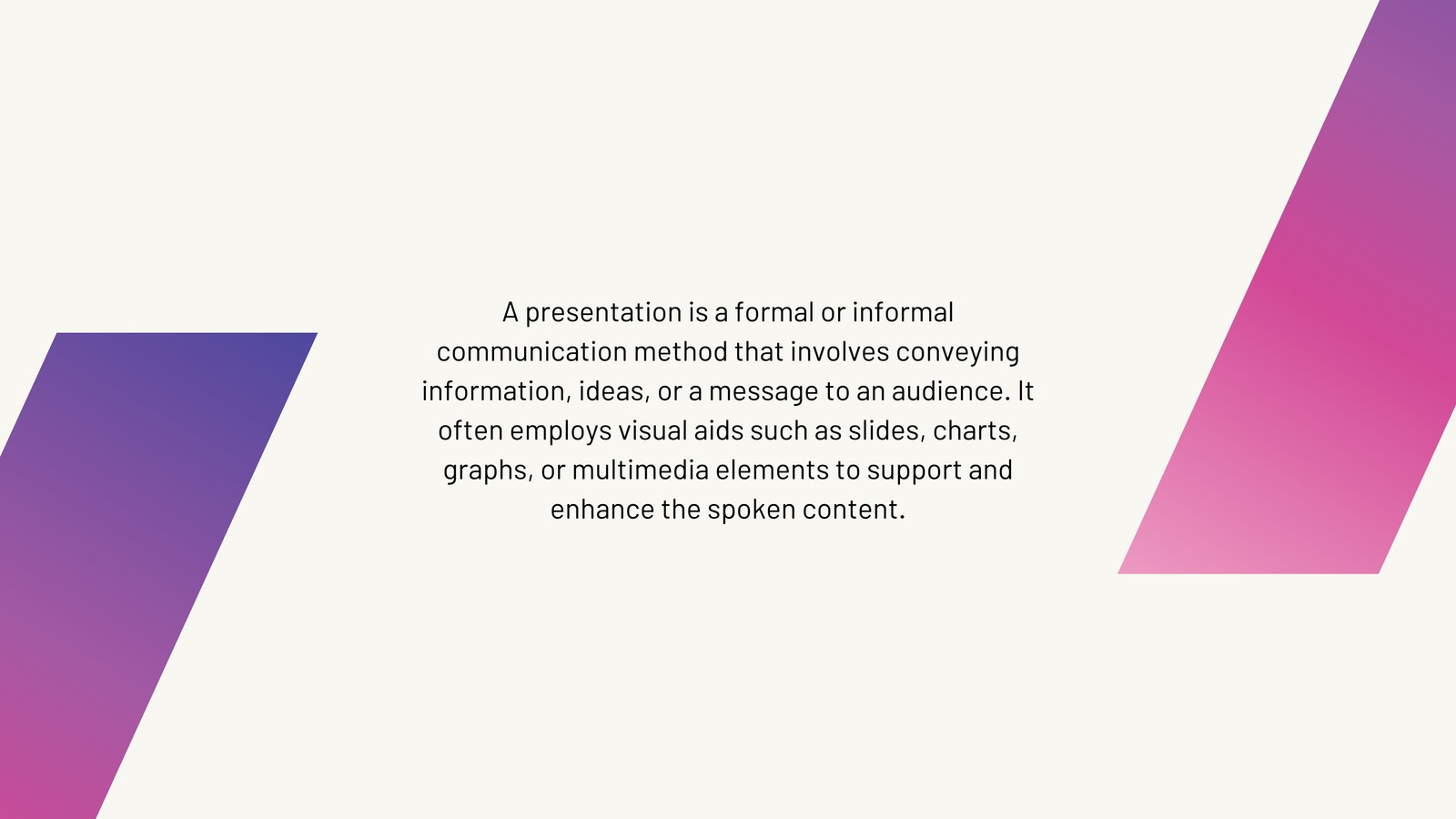 A presentation is a formal or informal communication method that involves conveying information, ideas, or a message to an audience. It often employs visual aids such as slides, charts, graphs, or multimedia elements to support and enhance the spoken content.